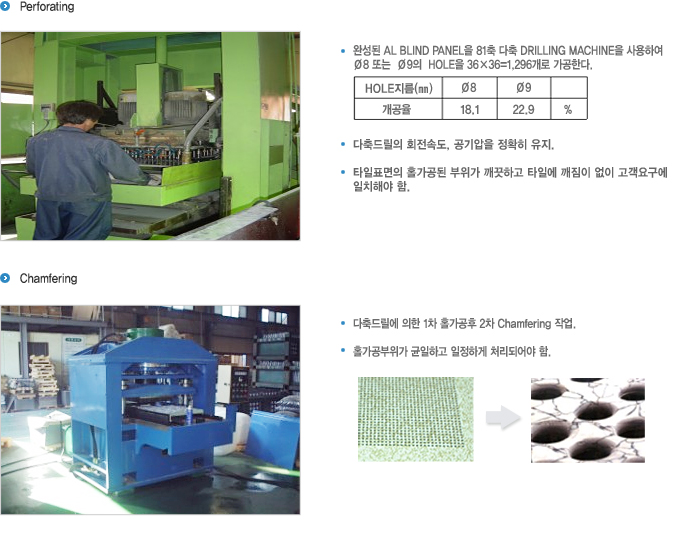 Perforating

• 완성된 AL BLIND PANEL을 81축 다축 DRILLING MACHINE을 사용하여 Ø8 또는 Ø9의 HOLE을 36×36=1,296개로 가공한다.

| HOLE지름(mm) | Ø8 | Ø9 | |
|---|---|---|---|
| 개공율 | 18.1 | 22.9 | % |

• 다축드릴의 회전속도, 공기압을 정확히 유지.

• 타일표면의 홀가공된 부위가 깨끗하고 타일에 깨짐이 없이 고객요구에 일치해야 함.

Chamfering

• 다축드릴에 의한 1차 홀가공후 2차 Chamfering 작업.

• 홀가공부위가 균일하고 일정하게 처리되어야 함.